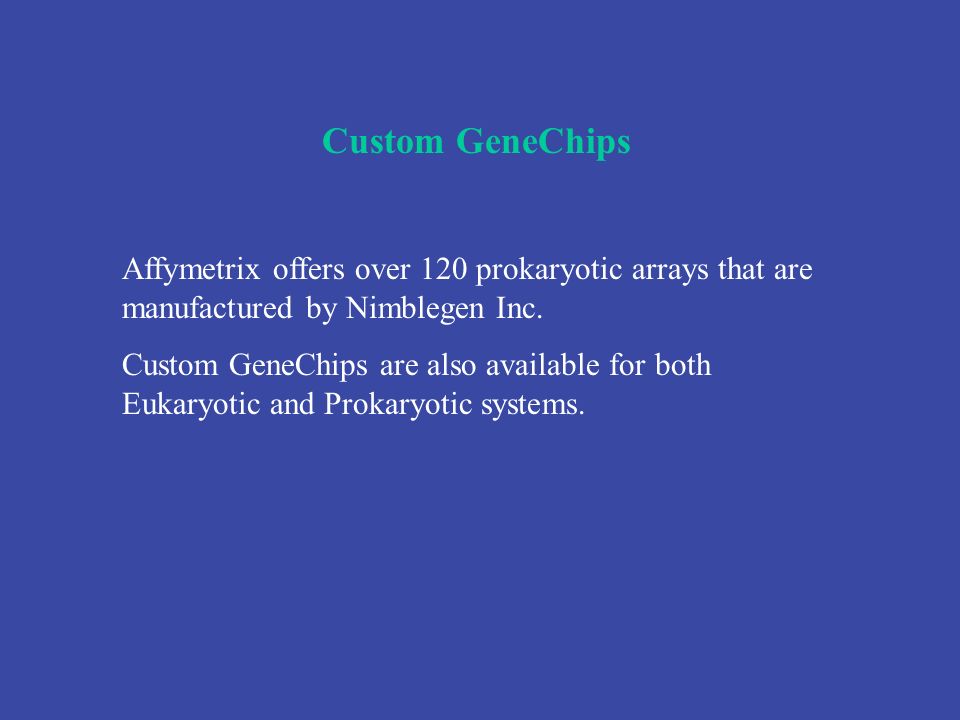 Custom GeneChips

Affymetrix offers over 120 prokaryotic arrays that are manufactured by Nimblegen Inc.

Custom GeneChips are also available for both Eukaryotic and Prokaryotic systems.